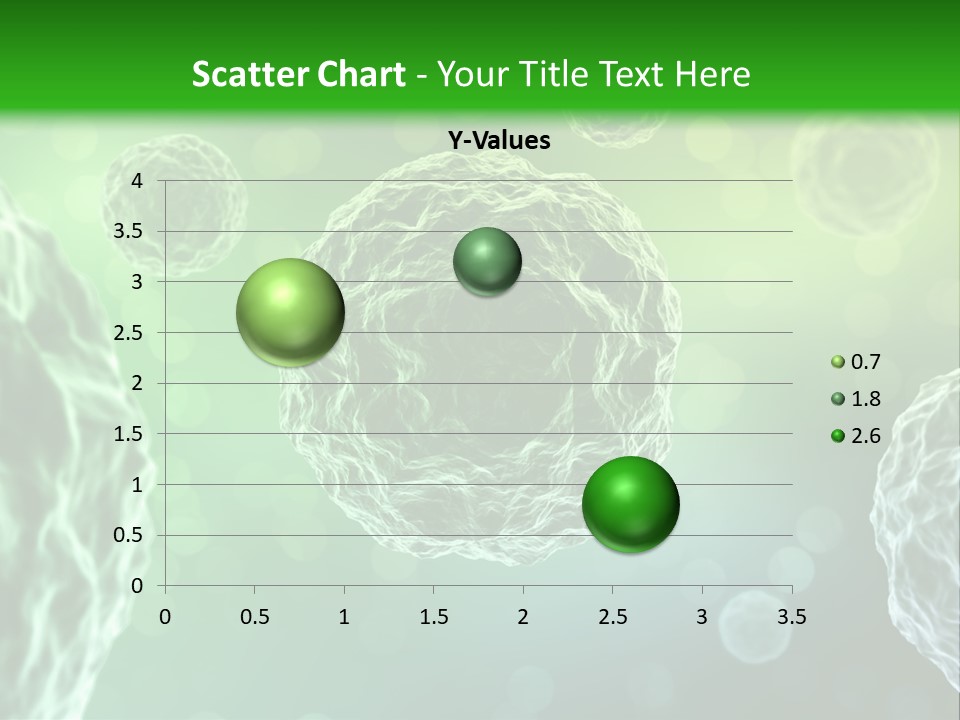 Scatter Chart - Your Title Text Here

Y-Values

4
3.5
3
2.5
2
1.5
1
0.5
0

0 0.5 1 1.5 2 2.5 3 3.5

0.7
1.8
2.6